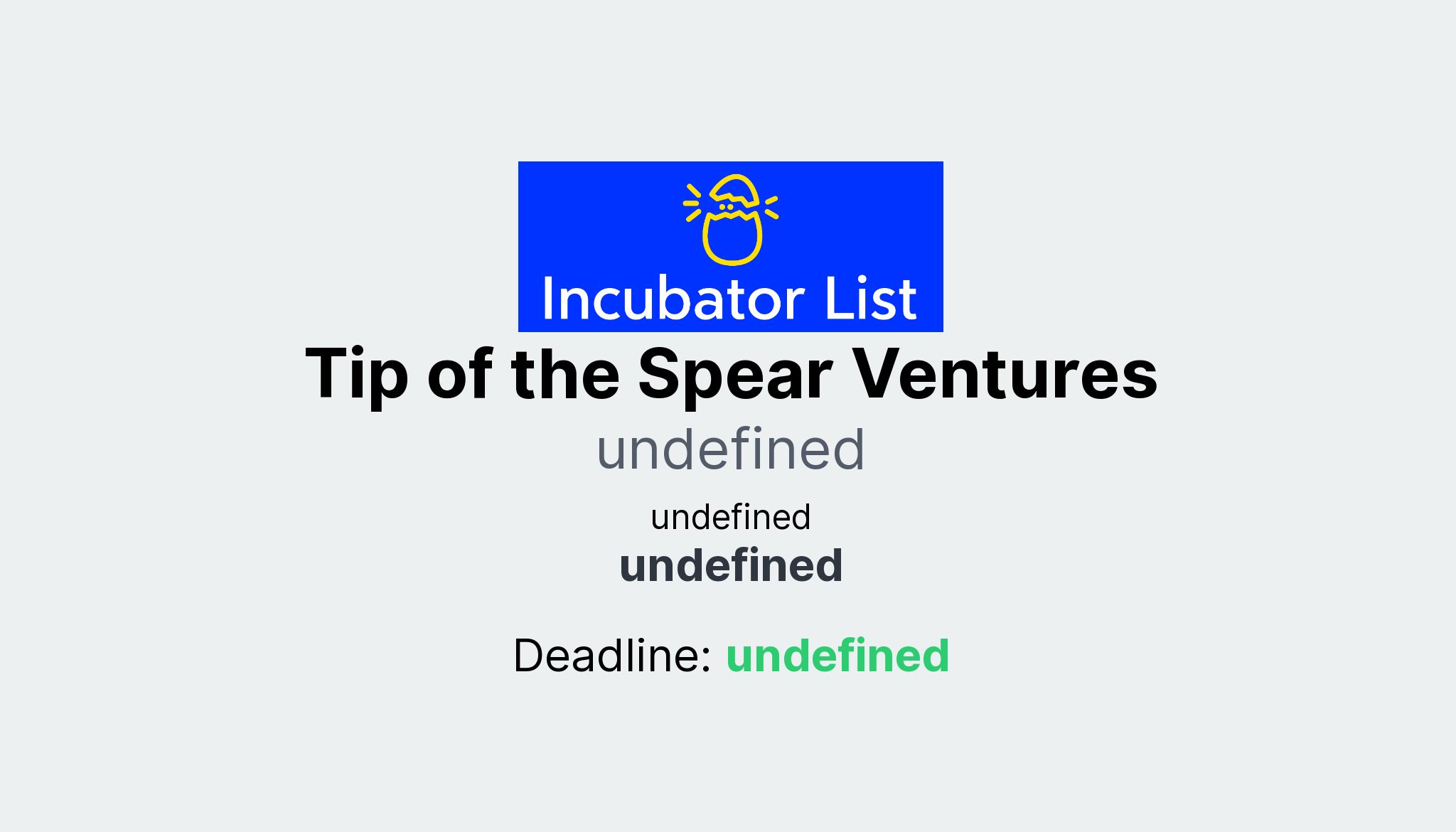 Incubator List

Tip of the Spear Ventures

undefined

undefined

undefined

Deadline: undefined